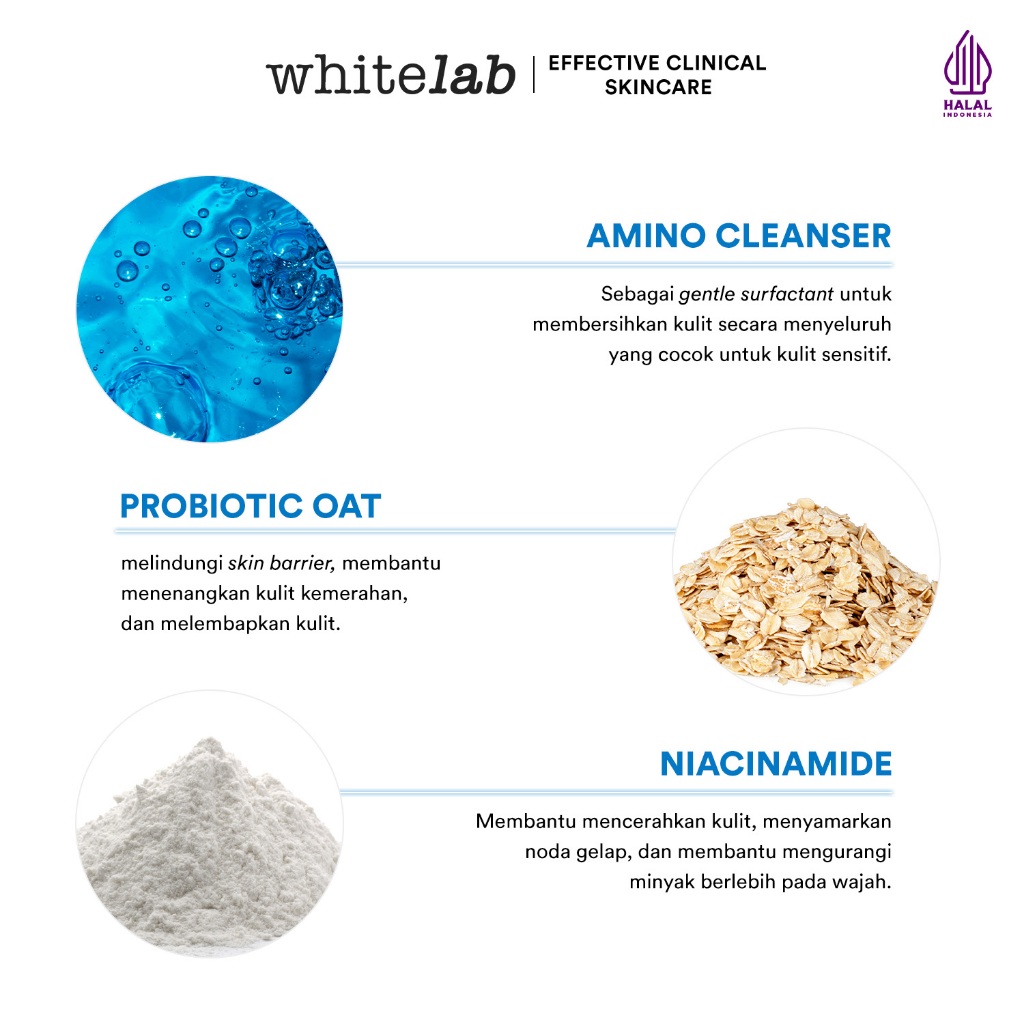 whitelab | EFFECTIVE CLINICAL SKINCARE

HALAL INDONESIA

AMINO CLEANSER

Sebagai gentle surfactant untuk membersihkan kulit secara menyeluruh yang cocok untuk kulit sensitif.

PROBIOTIC OAT

melindungi skin barrier, membantu menenangkan kulit kemerahan, dan melembapkan kulit.

NIACINAMIDE

Membantu mencerahkan kulit, menyamarkan noda gelap, dan membantu mengurangi minyak berlebih pada wajah.